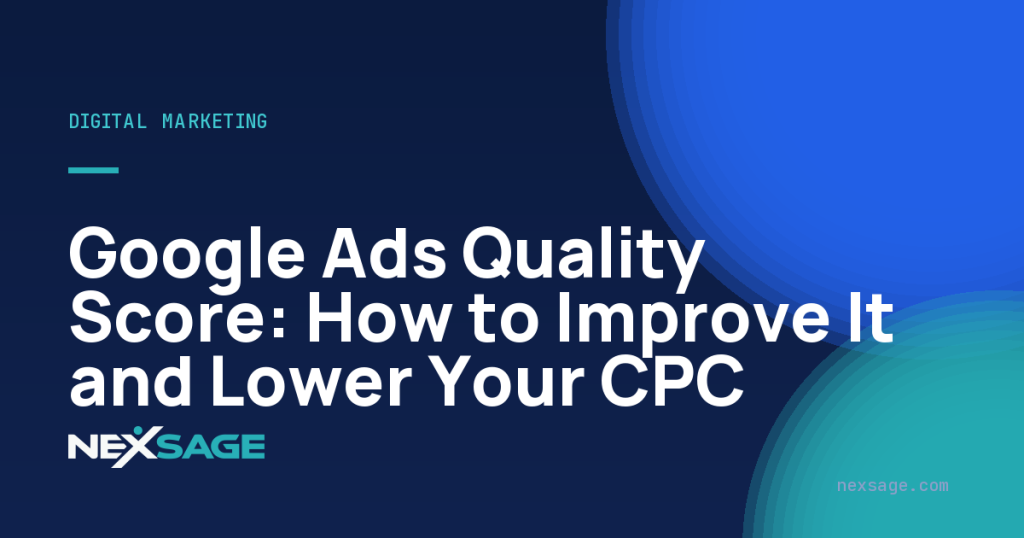 DIGITAL MARKETING

Google Ads Quality Score: How to Improve It and Lower Your CPC

NEXSAGE

nexsage.com